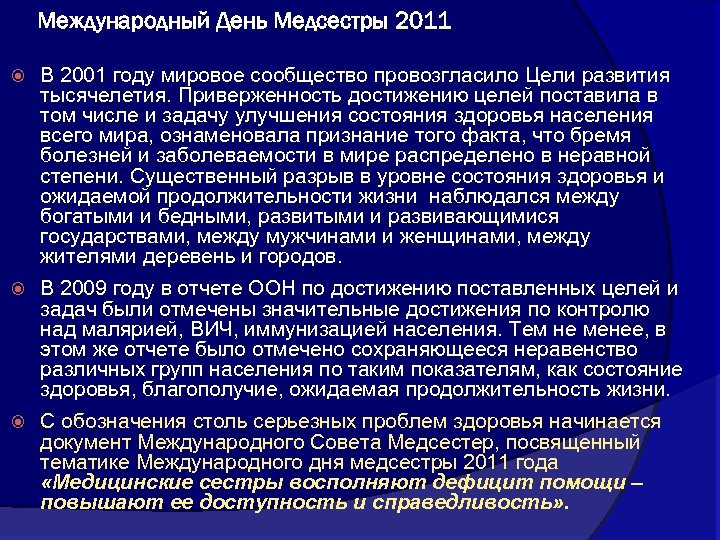 Международный День Медсестры 2011

В 2001 году мировое сообщество провозгласило Цели развития тысячелетия. Приверженность достижению целей поставила в том числе и задачу улучшения состояния здоровья населения всего мира, ознаменовала признание того факта, что бремя болезней и заболеваемости в мире распределено в неравной степени. Существенный разрыв в уровне состояния здоровья и ожидаемой продолжительности жизни наблюдался между богатыми и бедными, развитыми и развивающимися государствами, между мужчинами и женщинами, между жителями деревень и городов.

В 2009 году в отчете ООН по достижению поставленных целей и задач были отмечены значительные достижения по контролю над малярией, ВИЧ, иммунизацией населения. Тем не менее, в этом же отчете было отмечено сохраняющееся неравенство различных групп населения по таким показателям, как состояние здоровья, благополучие, ожидаемая продолжительность жизни.

С обозначения столь серьезных проблем здоровья начинается документ Международного Совета Медсестер, посвященный тематике Международного дня медсестры 2011 года «Медицинские сестры восполняют дефицит помощи – повышают ее доступность и справедливость».